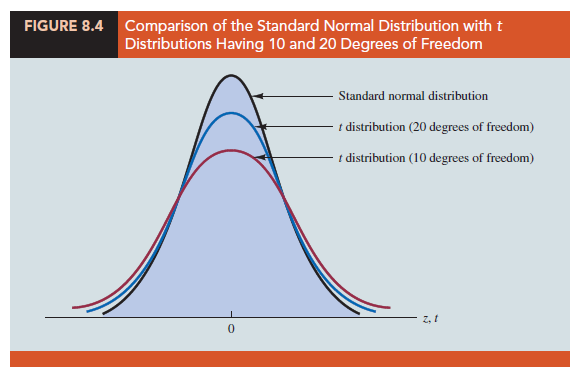 FIGURE 8.4 Comparison of the Standard Normal Distribution with $t$ Distributions Having 10 and 20 Degrees of Freedom

Standard normal distribution

$t$ distribution (20 degrees of freedom)

$t$ distribution (10 degrees of freedom)

0

$z, t$